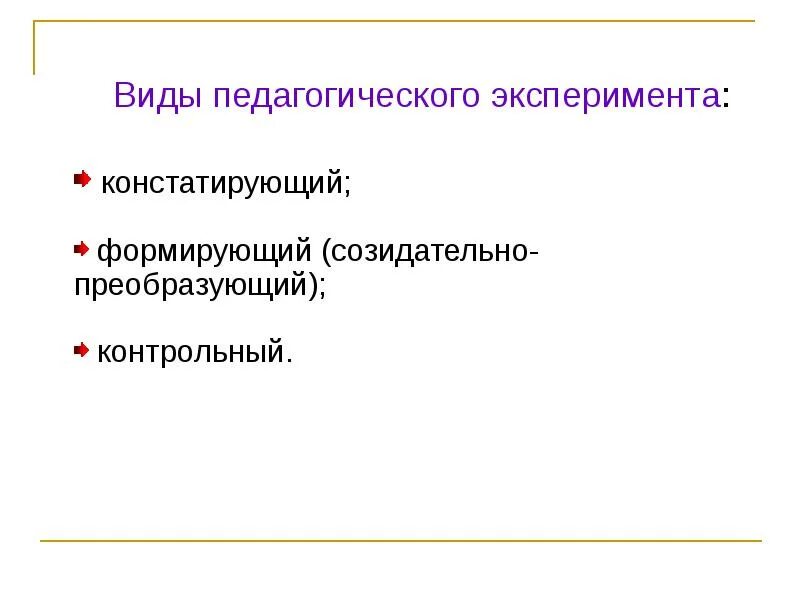 Виды педагогического эксперимента:

констатирующий;

формирующий (созидательно-преобразующий);

контрольный.